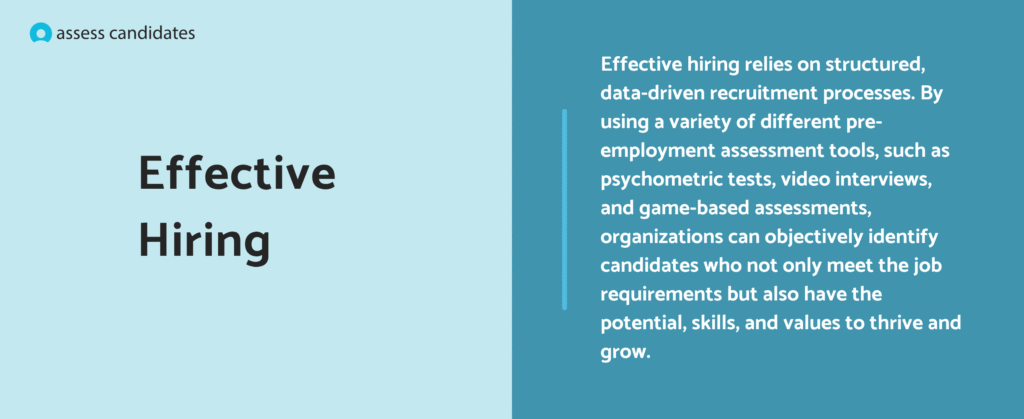 assess candidates

Effective Hiring

Effective hiring relies on structured, data-driven recruitment processes. By using a variety of different pre-employment assessment tools, such as psychometric tests, video interviews, and game-based assessments, organizations can objectively identify candidates who not only meet the job requirements but also have the potential, skills, and values to thrive and grow.